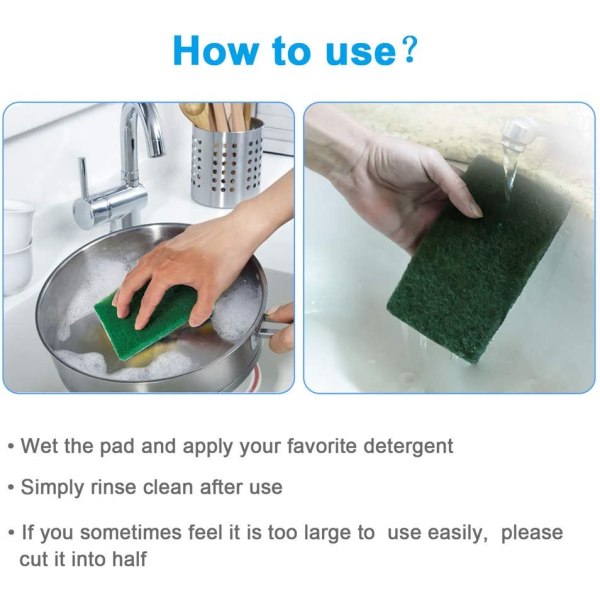 How to use?

• Wet the pad and apply your favorite detergent

• Simply rinse clean after use

• If you sometimes feel it is too large to use easily, please cut it into half